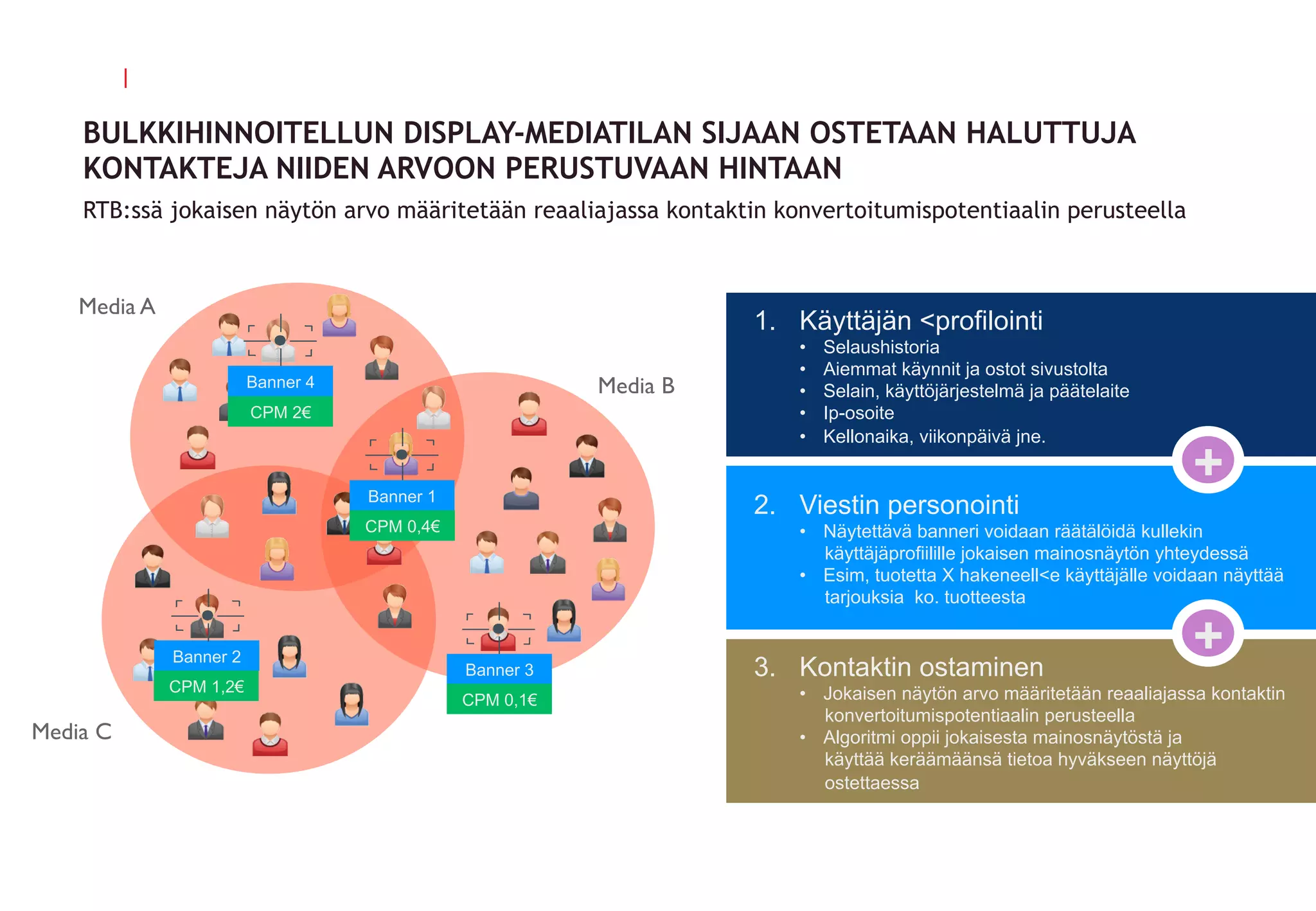 BULKKIHINNOITELLUN DISPLAY-MEDIATILAN SIJAAN OSTETAAN HALUTTUJA KONTAKTEJA NIIDEN ARVOON PERUSTUVAAN HINTAAN

RTB:ssä jokaisen näytön arvo määritetään reaaliajassa kontaktin konvertoitumispotentiaalin perusteella

Media A

Banner 4
CPM 2€

Media B

Banner 1
CPM 0,4€

Banner 2
CPM 1,2€

Banner 3
CPM 0,1€

Media C

1. Käyttäjän <profilointi
• Selaushistoria
• Aiemmat käynnit ja ostot sivustolta
• Selain, käyttöjärjestelmä ja päätelaite
• Ip-osoite
• Kellonaika, viikonpäivä jne.

2. Viestin personointi
• Näytettävä banneri voidaan räätälöidä kullekin käyttäjäprofiilille jokaisen mainosnäytön yhteydessä
• Esim, tuotetta X hakeneell<e käyttäjälle voidaan näyttää tarjouksia ko. tuotteesta

3. Kontaktin ostaminen
• Jokaisen näytön arvo määritetään reaaliajassa kontaktin konvertoitumispotentiaalin perusteella
• Algoritmi oppii jokaisesta mainosnäytöstä ja käyttää keräämäänsä tietoa hyväkseen näyttöjä ostettaessa